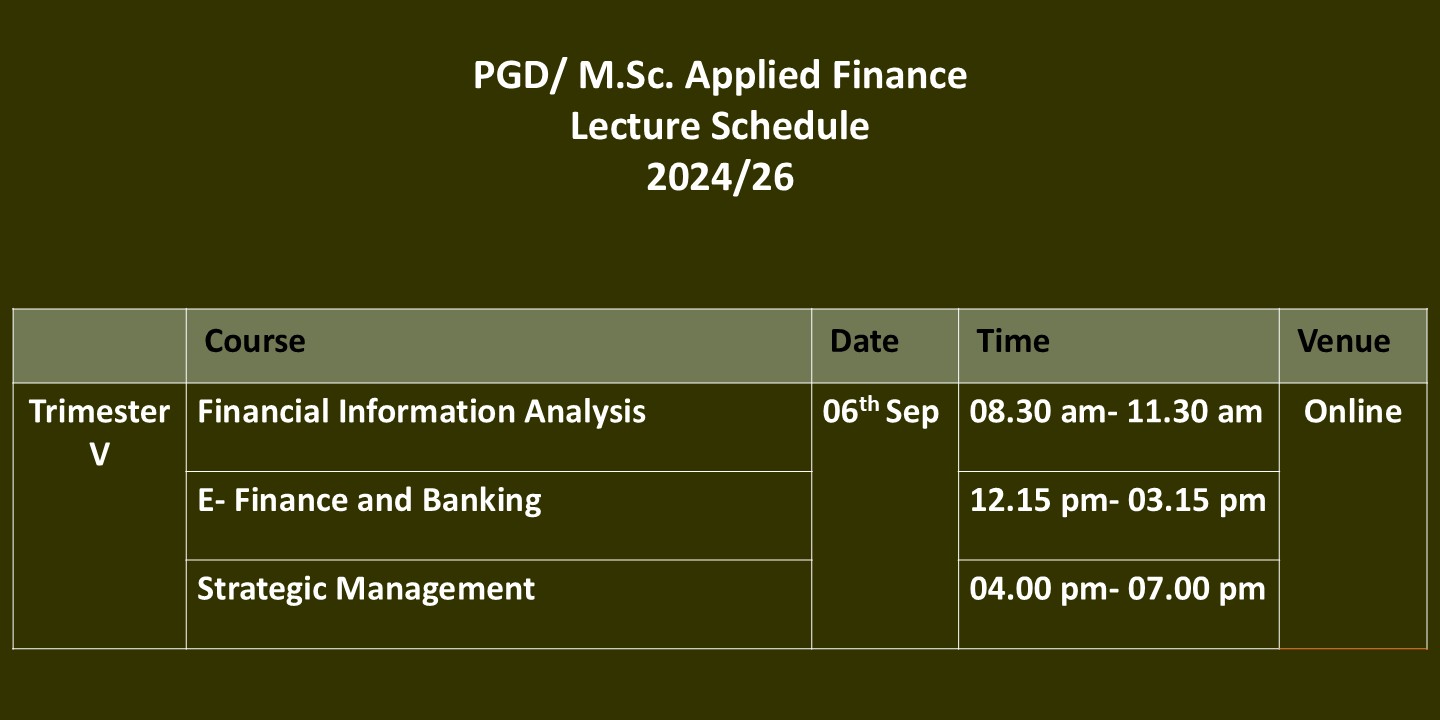 PGD/ M.Sc. Applied Finance
Lecture Schedule
2024/26

| | Course | Date | Time | Venue |
|---|---|---|---|---|
| Trimester V | Financial Information Analysis | 06$^{th}$ Sep | 08.30 am- 11.30 am | Online |
| | E- Finance and Banking | | 12.15 pm- 03.15 pm | |
| | Strategic Management | | 04.00 pm- 07.00 pm | |